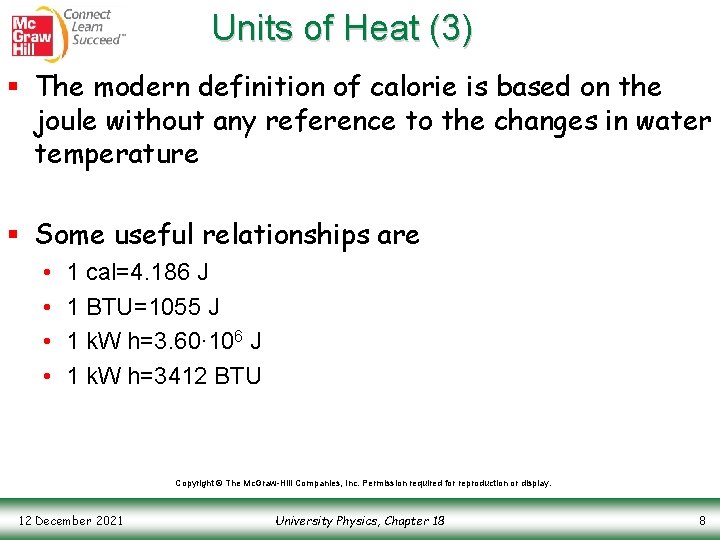 Mc Graw Hill Connect Learn Succeed™

Units of Heat (3)

▪ The modern definition of calorie is based on the joule without any reference to the changes in water temperature

▪ Some useful relationships are
• 1 cal=4.186 J
• 1 BTU=1055 J
• 1 kW h=$3.60 \cdot 10^6$ J
• 1 kW h=3412 BTU

Copyright © The McGraw-Hill Companies, Inc. Permission required for reproduction or display.

12 December 2021

University Physics, Chapter 18

8